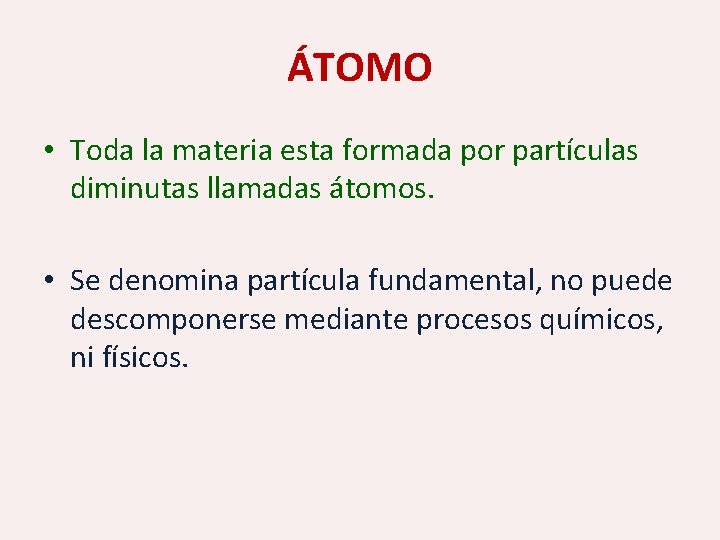 ÁTOMO

• Toda la materia esta formada por partículas diminutas llamadas átomos.

• Se denomina partícula fundamental, no puede descomponerse mediante procesos químicos, ni físicos.